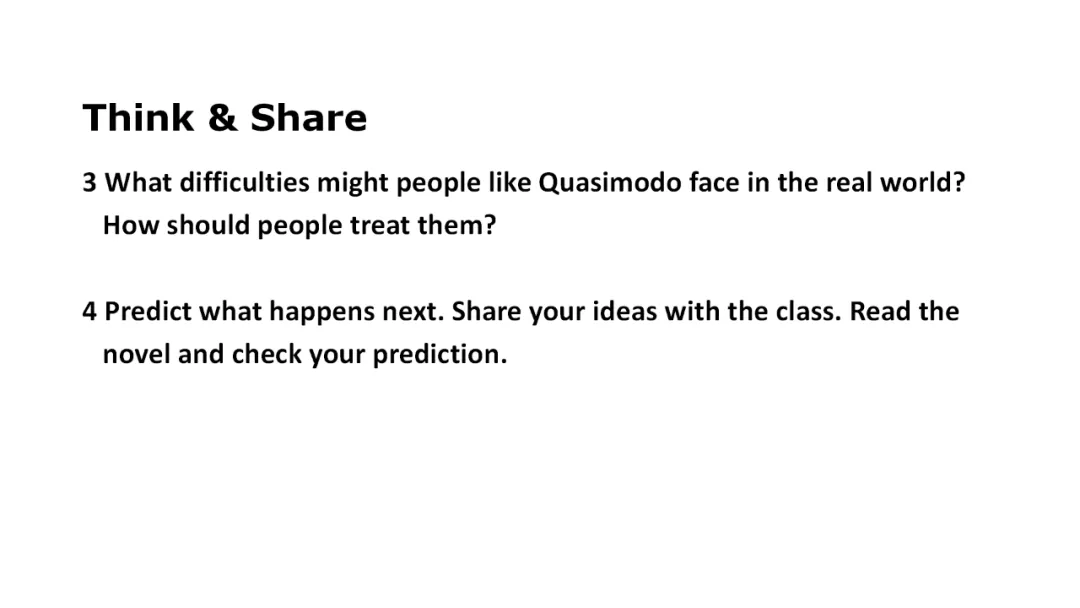 Think & Share

3 What difficulties might people like Quasimodo face in the real world? How should people treat them?

4 Predict what happens next. Share your ideas with the class. Read the novel and check your prediction.